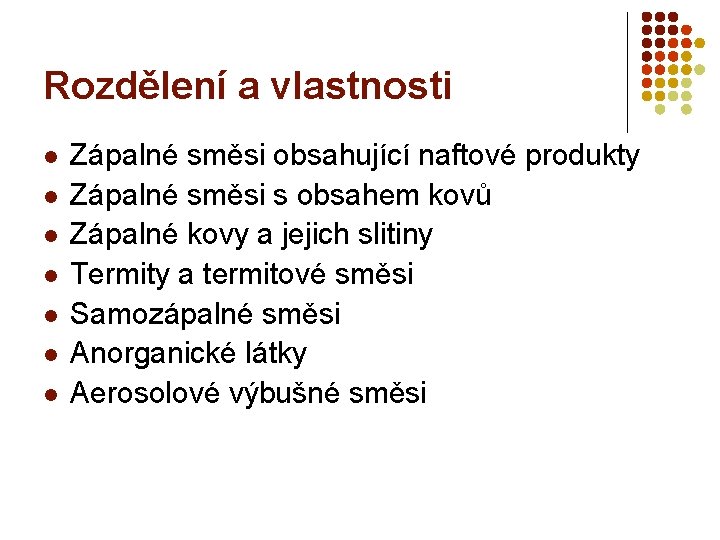 Rozdělení a vlastnosti

- Zápalné směsi obsahující naftové produkty
- Zápalné směsi s obsahem kovů
- Zápalné kovy a jejich slitiny
- Termity a termitové směsi
- Samozápalné směsi
- Anorganické látky
- Aerosolové výbušné směsi